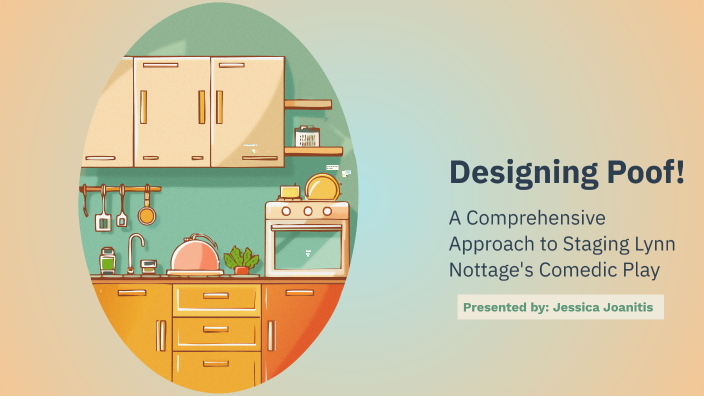 Designing Poof!

A Comprehensive Approach to Staging Lynn Nottage's Comedic Play

Presented by: Jessica Joanitis